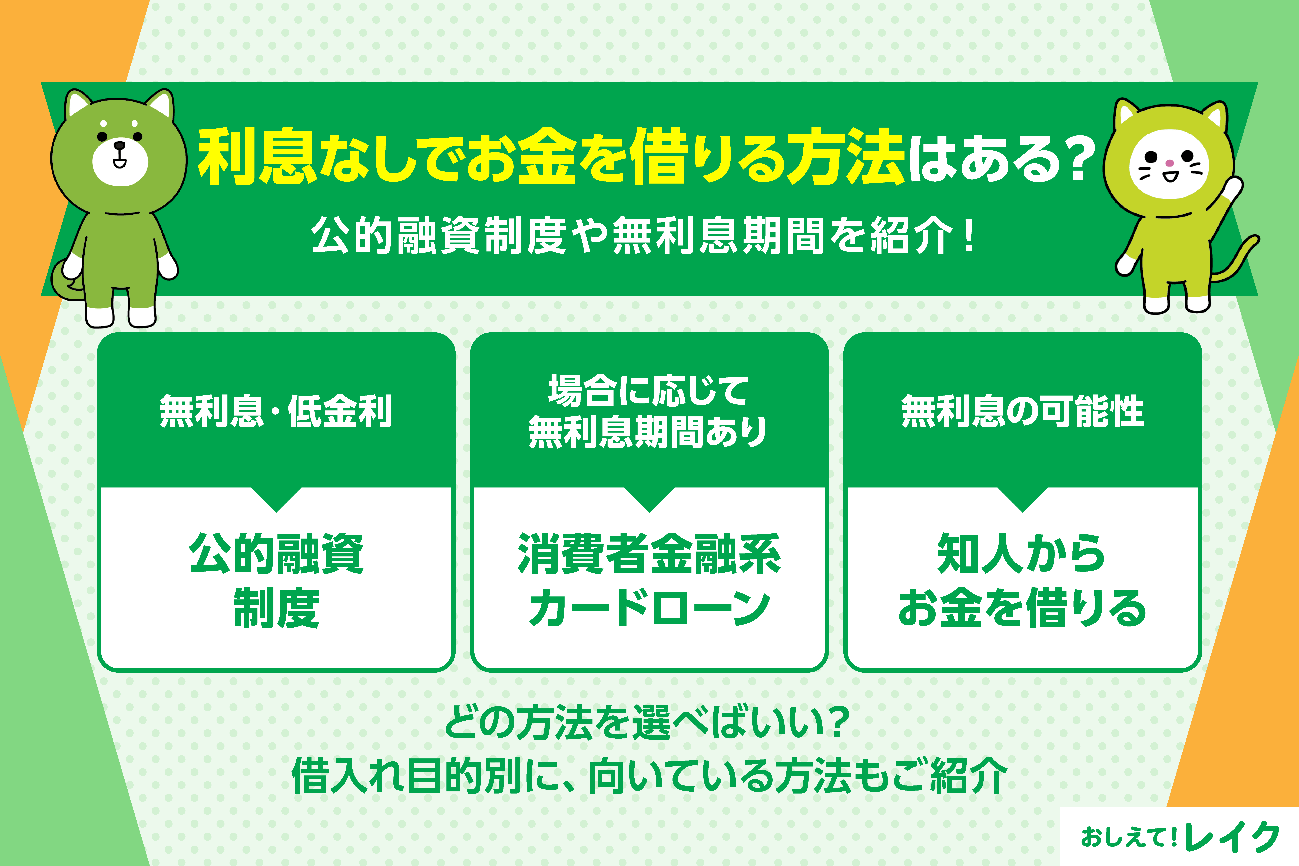 利息なしでお金を借りる方法はある?

公的融資制度や無利息期間を紹介!

無利息・低金利

公的融資制度

場合に応じて無利息期間あり

消費者金融系カードローン

無利息の可能性

知人からお金を借りる

どの方法を選べばいい?
借入れ目的別に、向いている方法もご紹介

おしえて!レイク